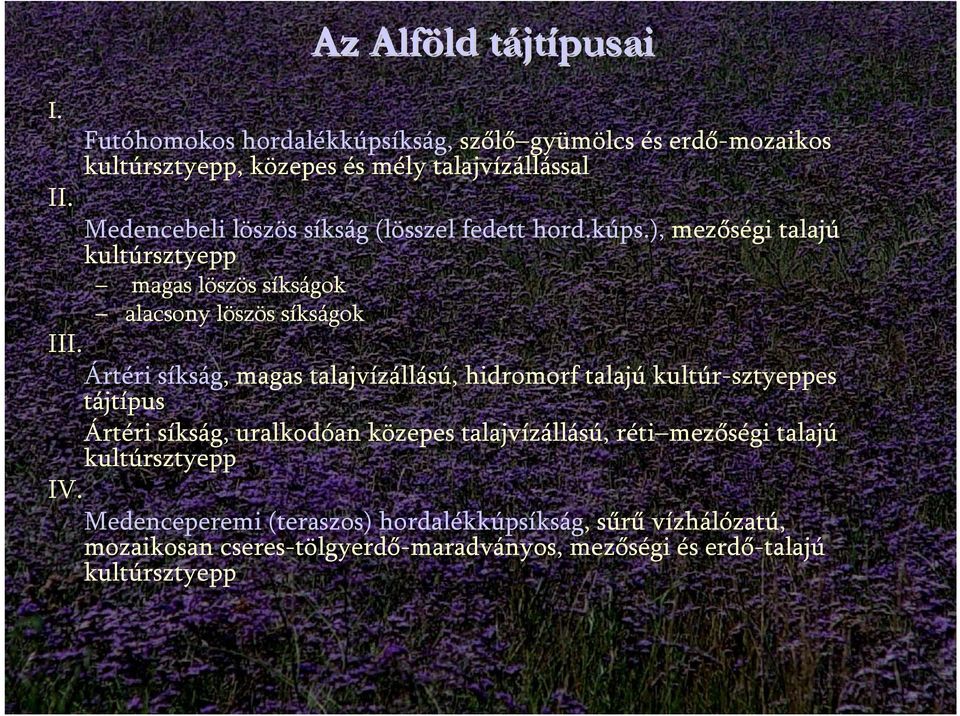 Az Alföld tájtípusai

I.

Futóhomokos hordalékkúpsíkság, szőlő–gyümölcs és erdő-mozaikos kultúrsztyepp, közepes és mély talajvízállással

II.

Medencebeli löszös síkság (lösszel fedett hord.kúps.), mezőségi talajú kultúrsztyepp

– magas löszös síkságok
– alacsony löszös síkságok

III.

Ártéri síkság, magas talajvízállású, hidromorf talajú kultúr-sztyeppes tájtípus

Ártéri síkság, uralkodóan közepes talajvízállású, réti–mezőségi talajú kultúrsztyepp

IV.

Medenceperemi (teraszos) hordalékkúpsíkság, sűrű vízhálózatú, mozaikosan cseres-tölgyerdő-maradványos, mezőségi és erdő-talajú kultúrsztyepp